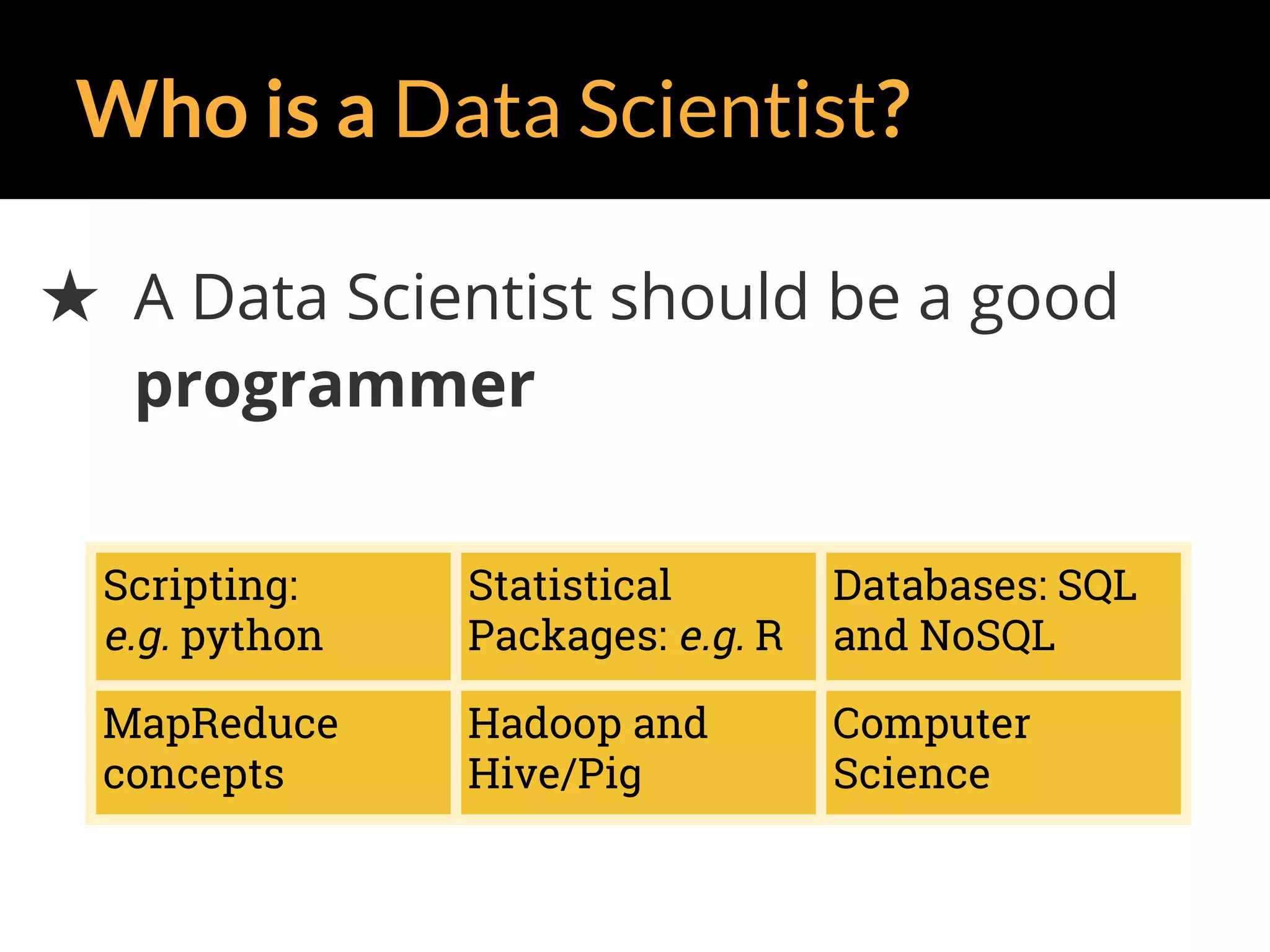 Who is a Data Scientist?

★ A Data Scientist should be a good programmer

| Scripting: e.g. python | Statistical Packages: e.g. R | Databases: SQL and NoSQL |
|---|---|---|
| MapReduce concepts | Hadoop and Hive/Pig | Computer Science |